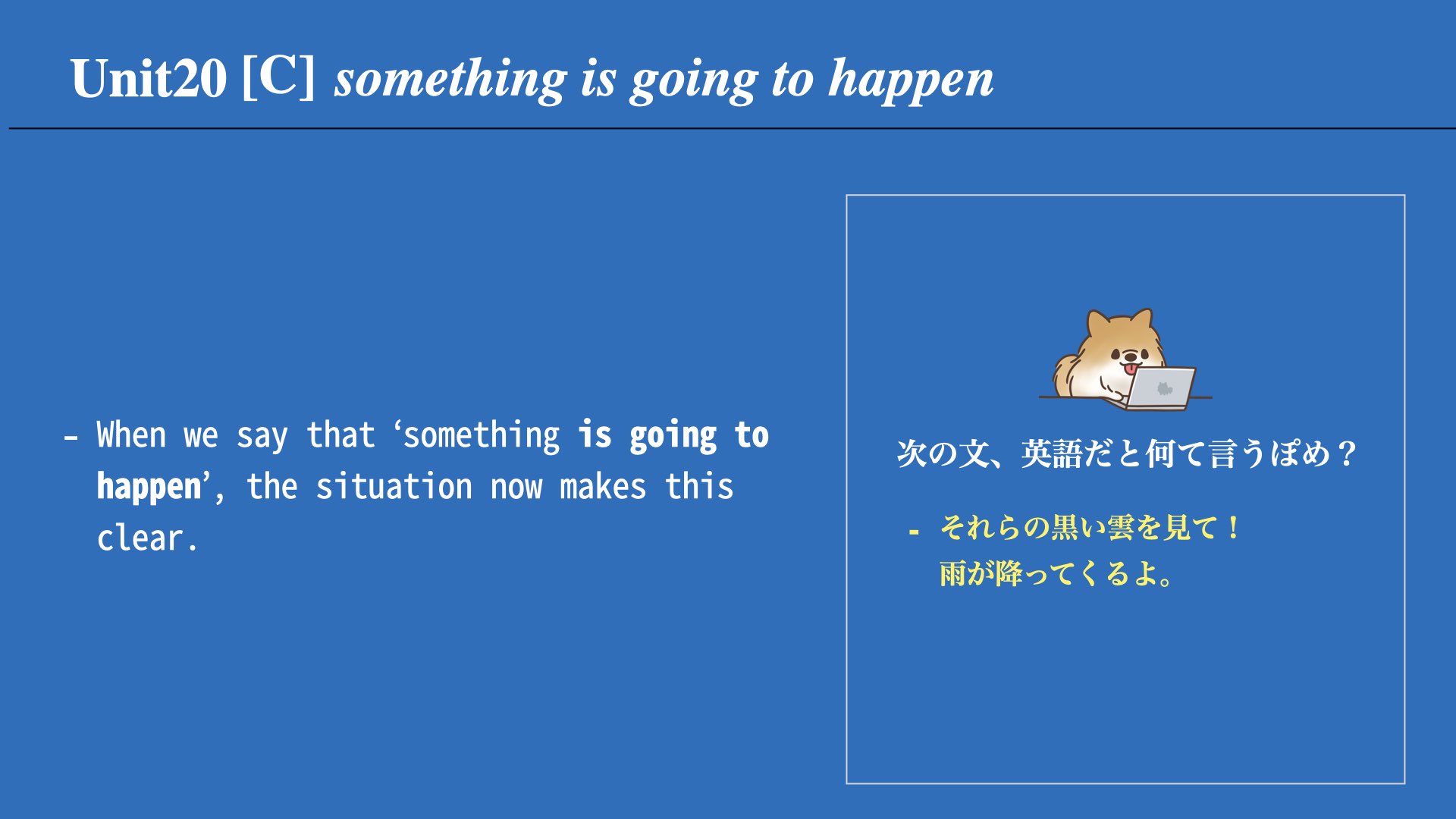 Unit20 [C] something is going to happen

- When we say that ‘something is going to happen’, the situation now makes this clear.

次の文、英語だと何て言うぽめ？

- それらの黒い雲を見て！
雨が降ってくるよ。